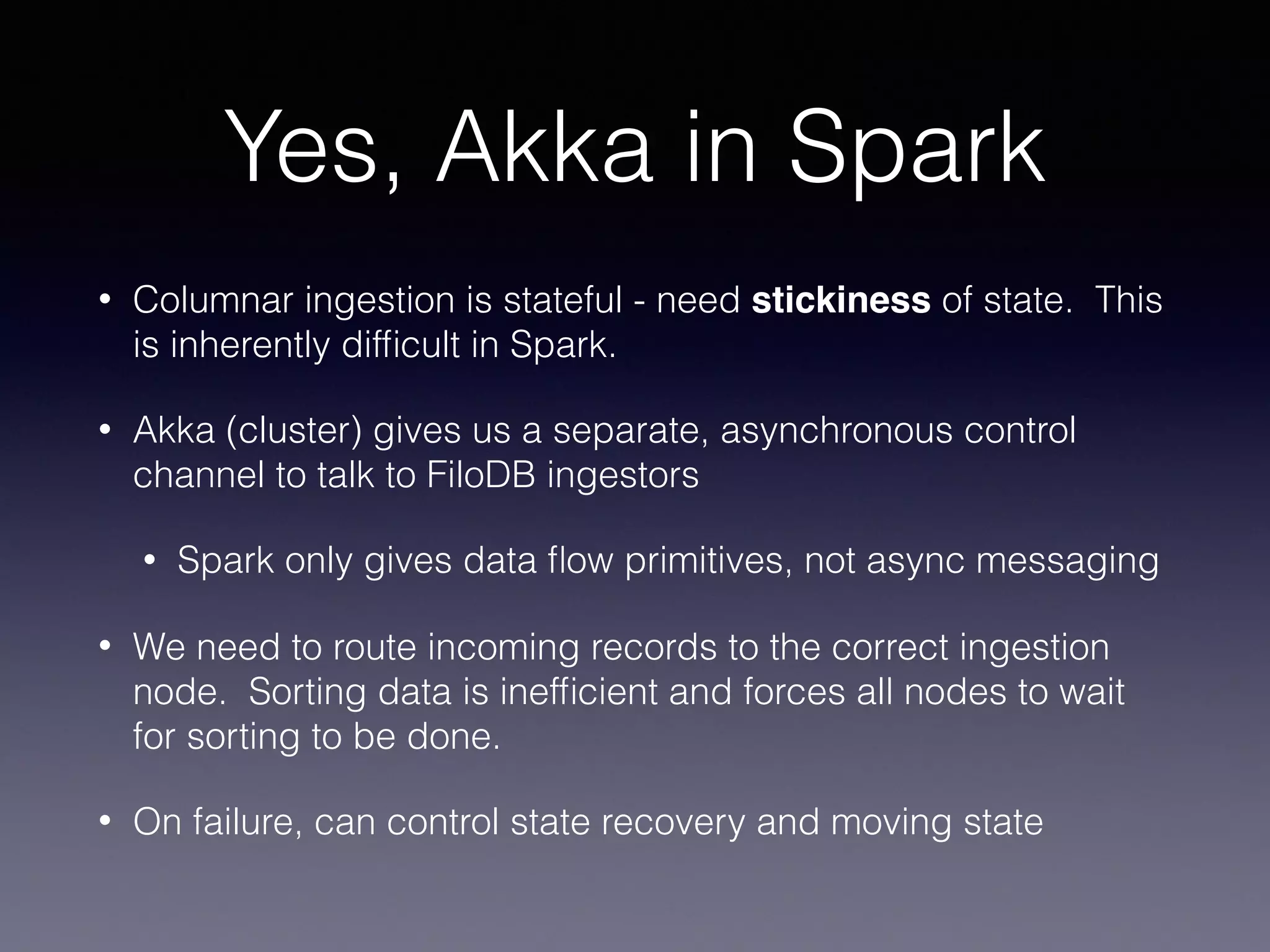 Yes, Akka in Spark

• Columnar ingestion is stateful - need stickiness of state. This is inherently difficult in Spark.

• Akka (cluster) gives us a separate, asynchronous control channel to talk to FiloDB ingestors

• Spark only gives data flow primitives, not async messaging

• We need to route incoming records to the correct ingestion node. Sorting data is inefficient and forces all nodes to wait for sorting to be done.

• On failure, can control state recovery and moving state